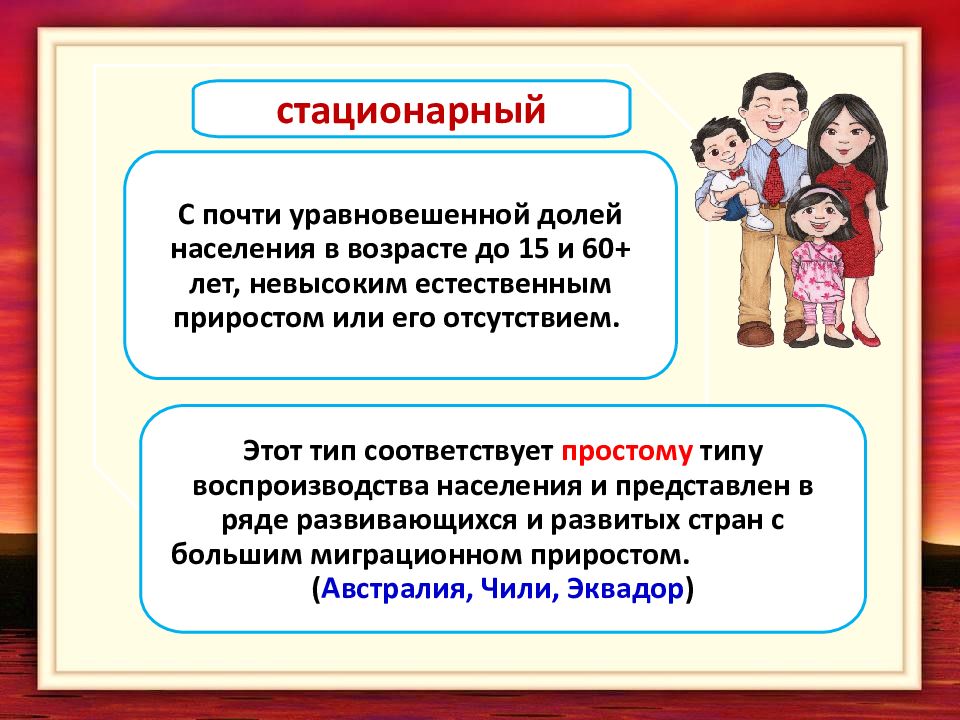 стационарный

С почти уравновешенной долей населения в возрасте до 15 и 60+ лет, невысоким естественным приростом или его отсутствием.

Этот тип соответствует простому типу воспроизводства населения и представлен в ряде развивающихся и развитых стран с большим миграционном приростом. (Австралия, Чили, Эквадор)